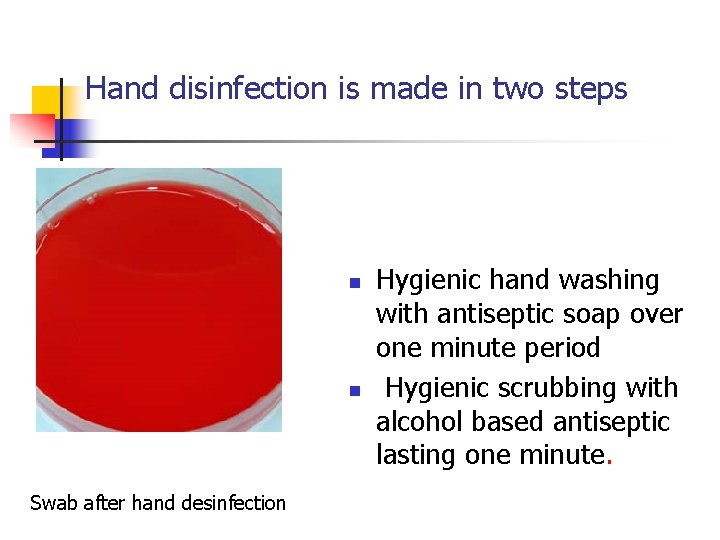 Hand disinfection is made in two steps

- Hygienic hand washing with antiseptic soap over one minute period
- Hygienic scrubbing with alcohol based antiseptic lasting one minute.

Swab after hand desinfection